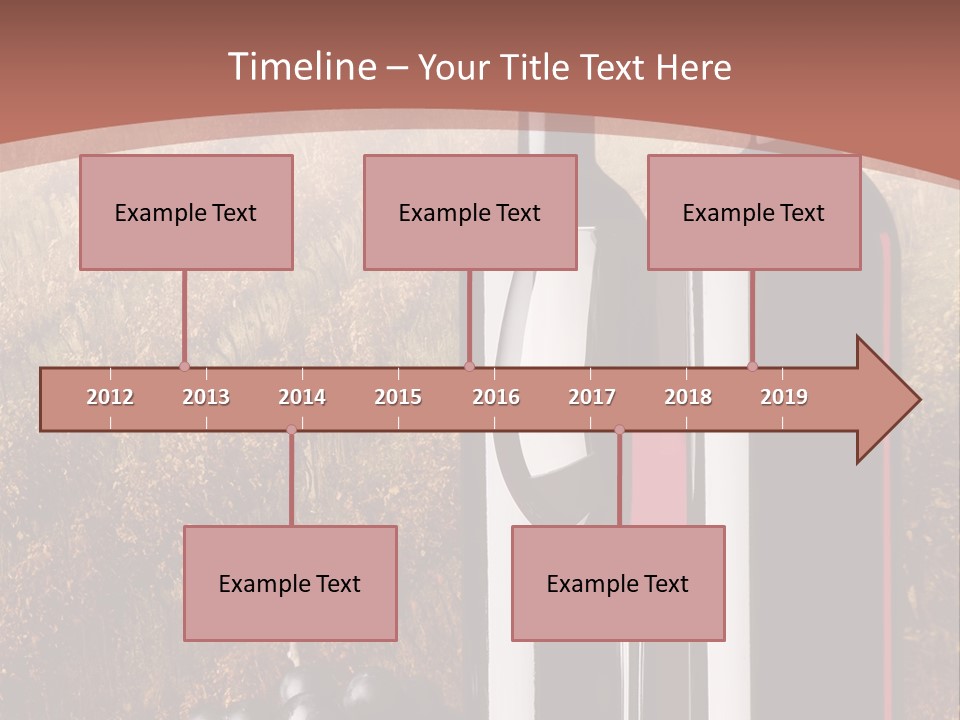 Timeline – Your Title Text Here

Example Text

Example Text

Example Text

2012 2013 2014 2015 2016 2017 2018 2019

Example Text

Example Text